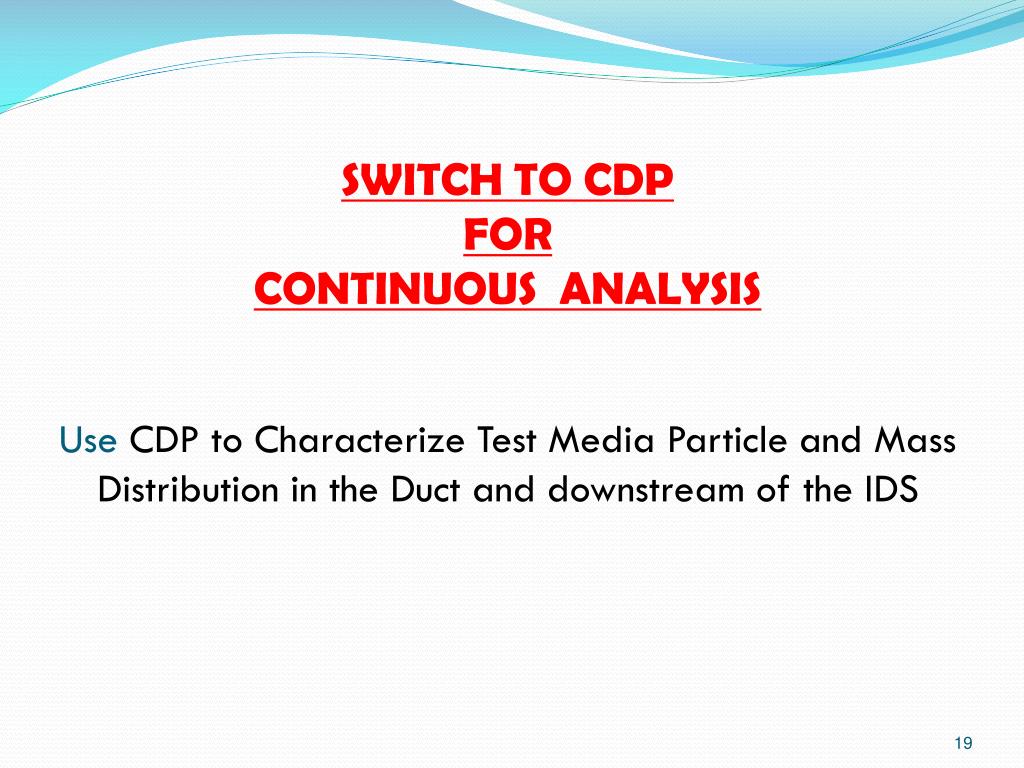 SWITCH TO CDP
FOR
CONTINUOUS ANALYSIS

Use CDP to Characterize Test Media Particle and Mass Distribution in the Duct and downstream of the IDS

19